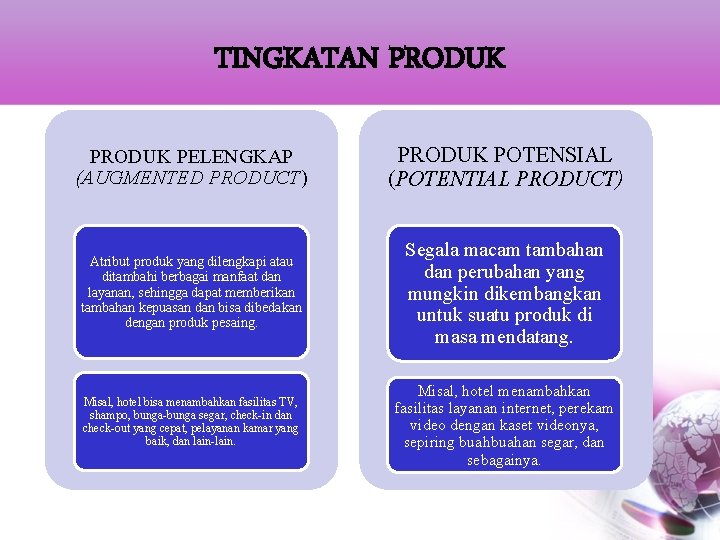 TINGKATAN PRODUK

PRODUK PELENGKAP (AUGMENTED PRODUCT)

Atribut produk yang dilengkapi atau ditambahi berbagai manfaat dan layanan, sehingga dapat memberikan tambahan kepuasan dan bisa dibedakan dengan produk pesaing.

Misal, hotel bisa menambahkan fasilitas TV, shampo, bunga-bunga segar, check-in dan check-out yang cepat, pelayanan kamar yang baik, dan lain-lain.

PRODUK POTENSIAL (POTENTIAL PRODUCT)

Segala macam tambahan dan perubahan yang mungkin dikembangkan untuk suatu produk di masa mendatang.

Misal, hotel menambahkan fasilitas layanan internet, perekam video dengan kaset videonya, sepiring buahbuahan segar, dan sebagainya.